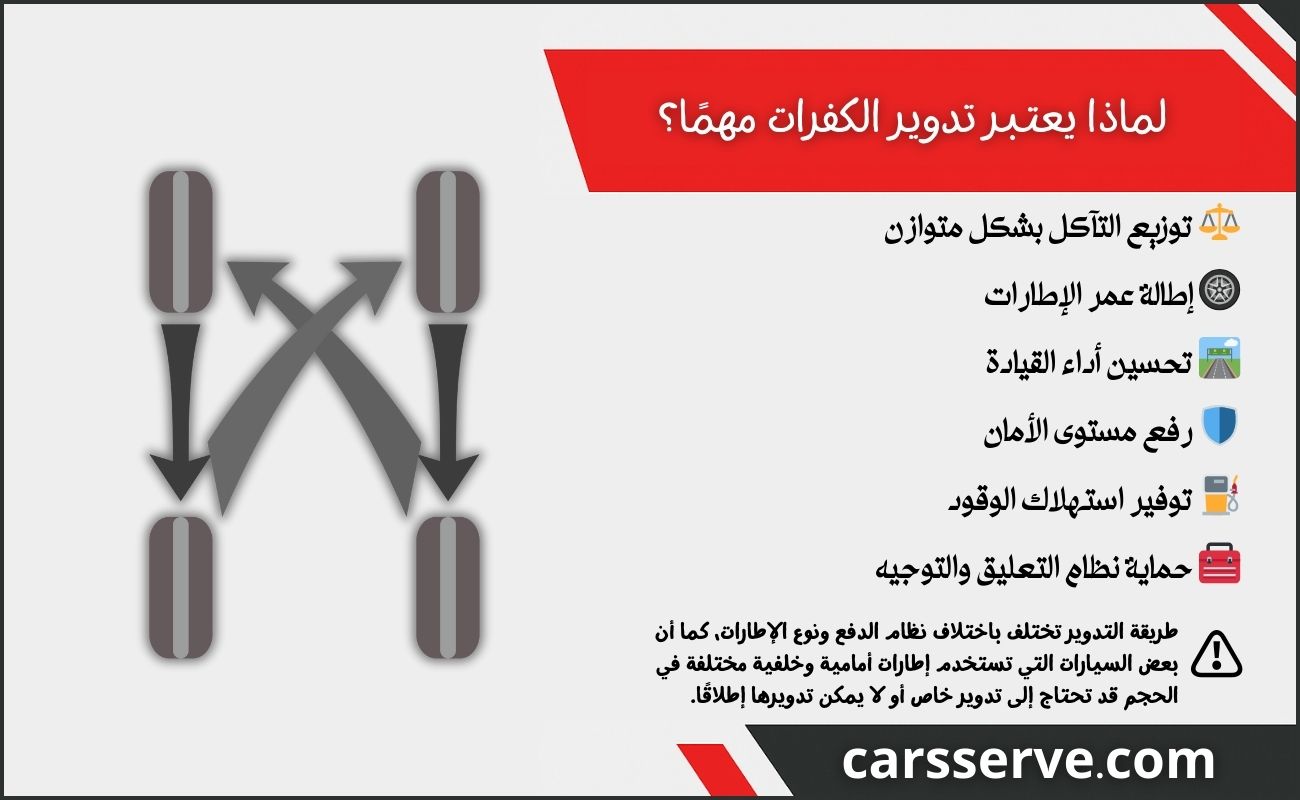 لماذا يعتبر تدوير الكفرات مهمًا؟

توزيع التآكل بشكل متوازن

إطالة عمر الإطارات

تحسين أداء القيادة

رفع مستوى الأمان

توفير استهلاك الوقود

حماية نظام التعليق والتوجيه

طريقة التدوير تختلف باختلاف نظام الدفع ونوع الإطارات، كما أن بعض السيارات التي تستخدم إطارات أمامية وخلفية مختلفة في الحجم قد تحتاج إلى تدوير خاص أو لا يمكن تدويرها إطلاقًا.

carsserve.com